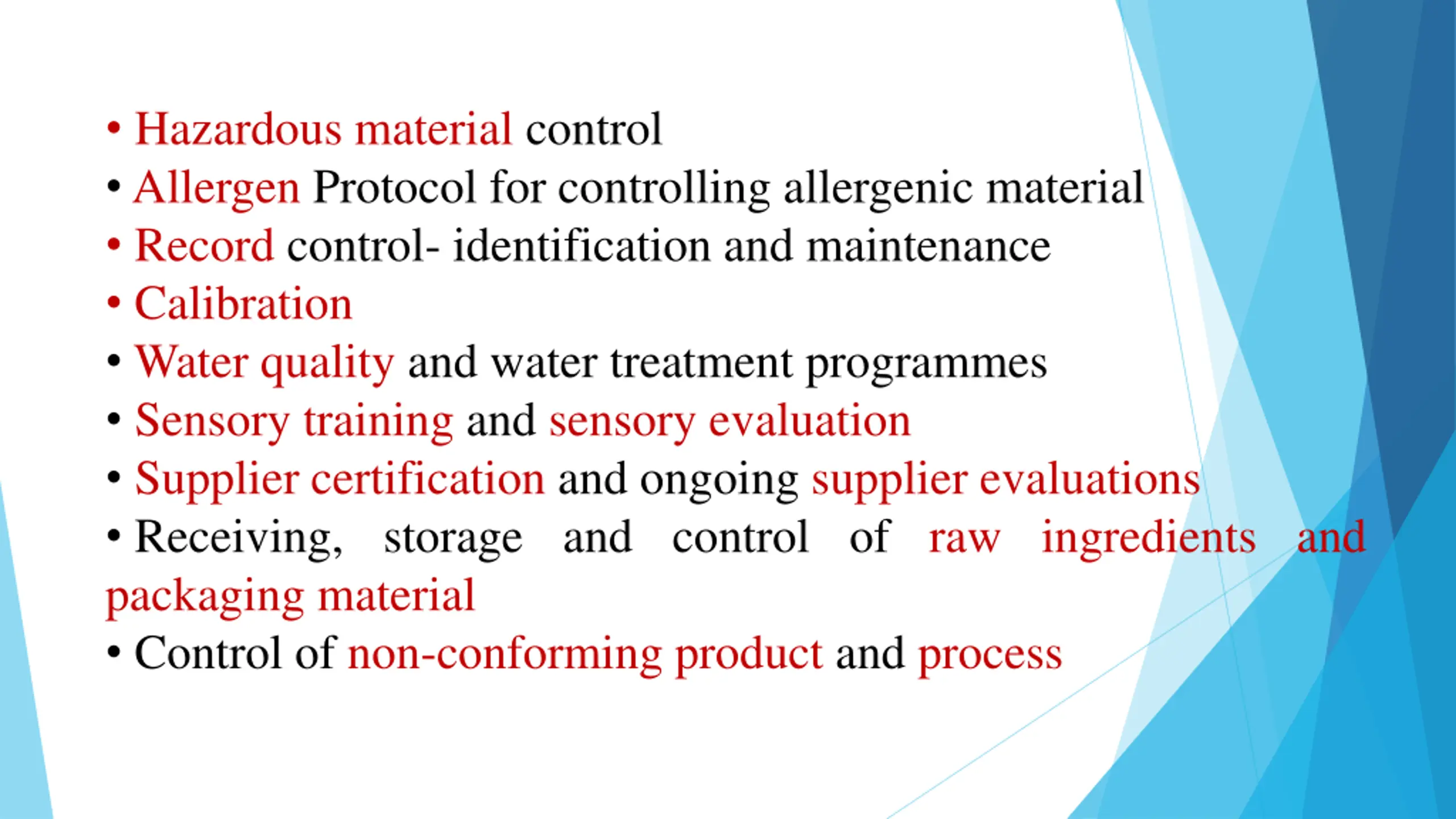 • Hazardous material control
• Allergen Protocol for controlling allergenic material
• Record control- identification and maintenance
• Calibration
• Water quality and water treatment programmes
• Sensory training and sensory evaluation
• Supplier certification and ongoing supplier evaluations
• Receiving, storage and control of raw ingredients and packaging material
• Control of non-conforming product and process